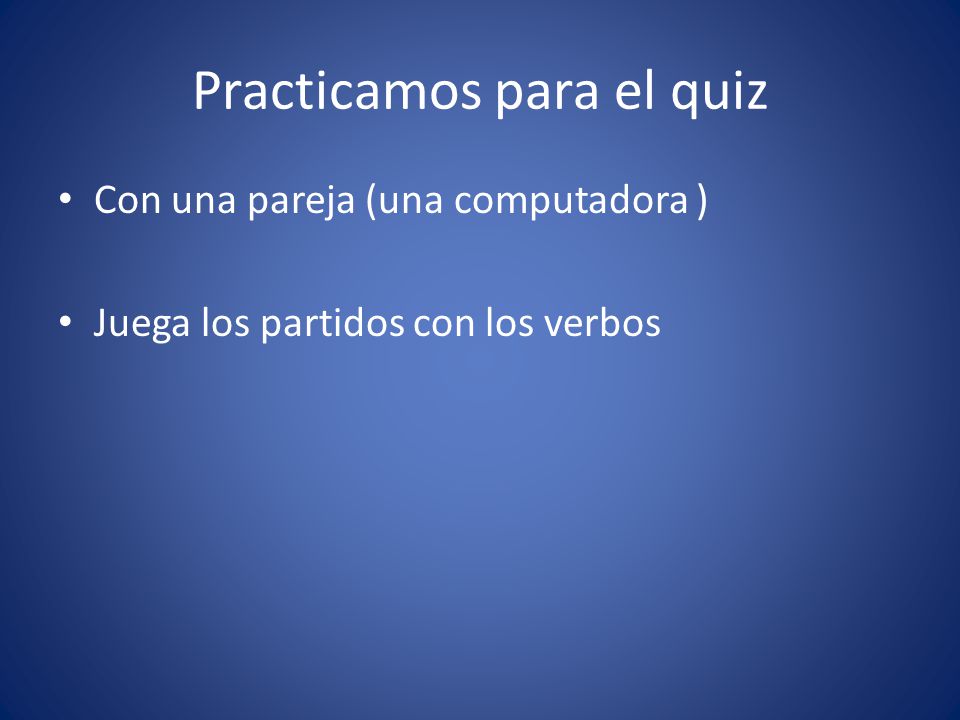 Practicamos para el quiz

• Con una pareja (una computadora )

• Juega los partidos con los verbos